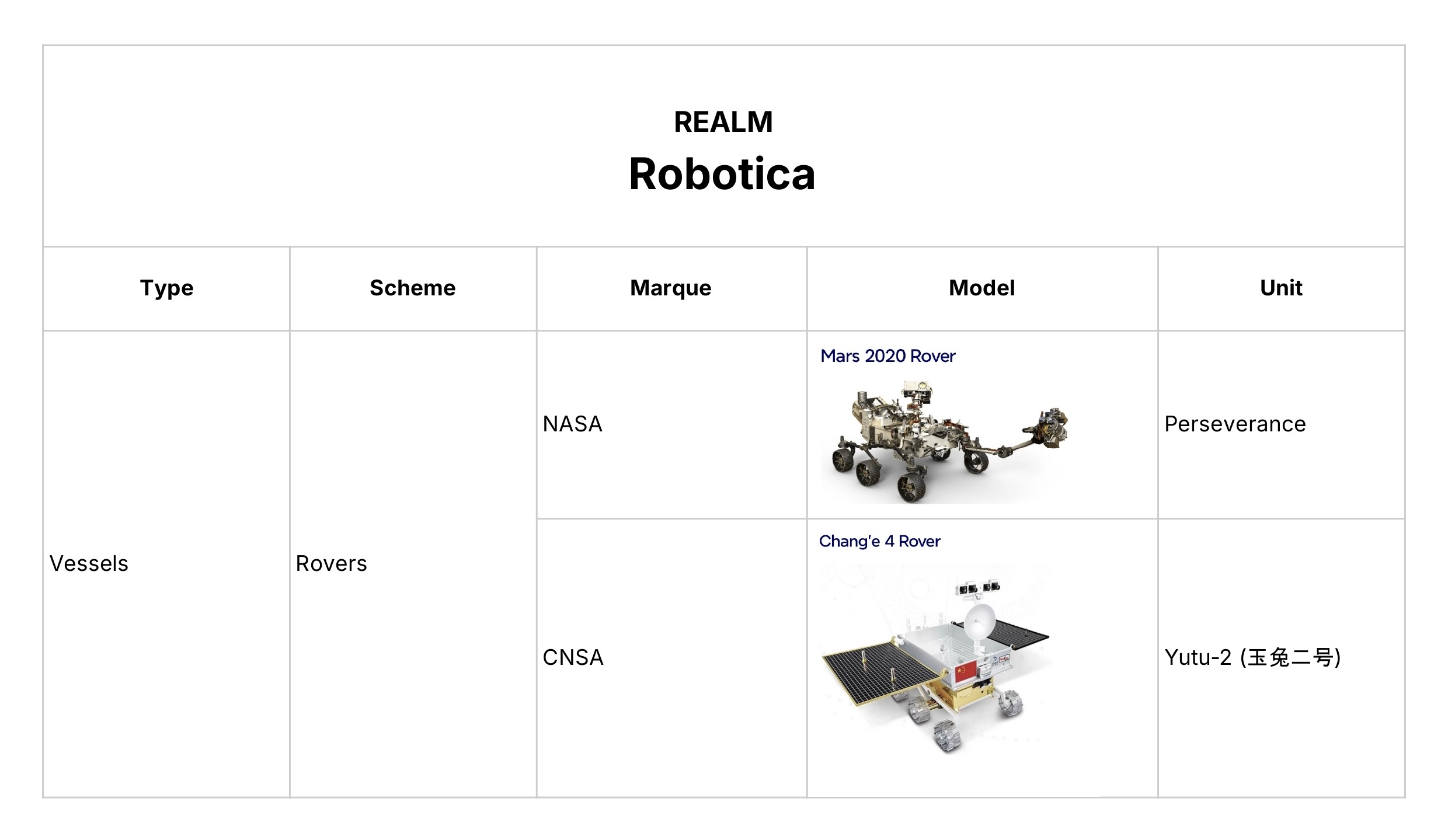 REALM
Robotica

| Type | Scheme | Marque | Model | Unit |
|---|---|---|---|---|
| Vessels | Rovers | NASA | Mars 2020 Rover | Perseverance |
| | | CNSA | Chang'e 4 Rover | Yutu-2 (玉兔二号) |